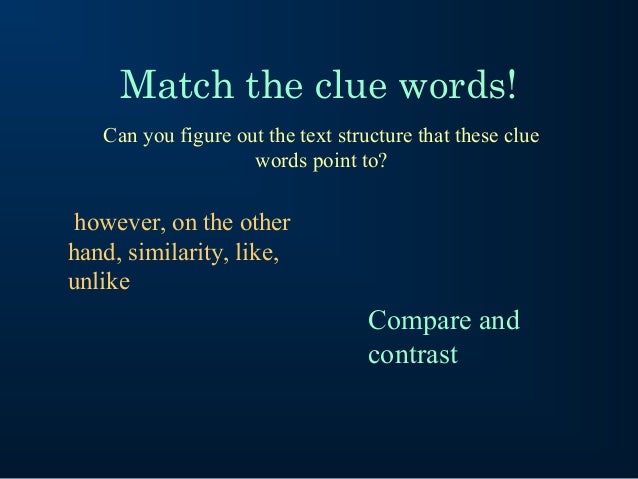 Match the clue words!

Can you figure out the text structure that these clue words point to?

however, on the other hand, similarity, like, unlike

Compare and contrast